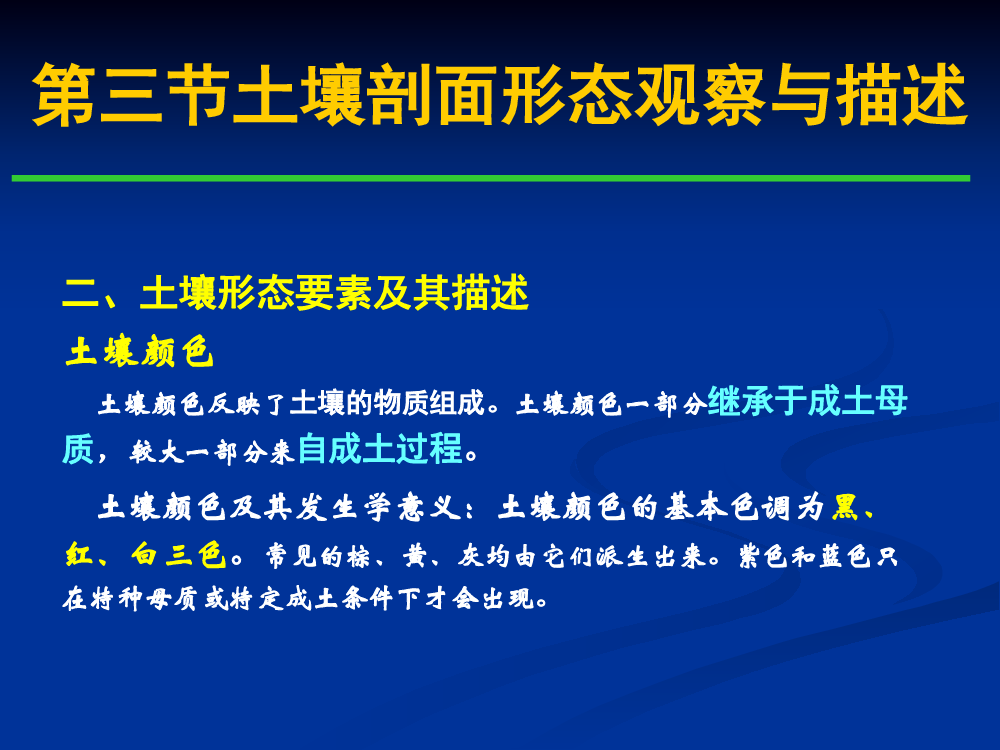 第三节土壤剖面形态观察与描述

二、土壤形态要素及其描述

土壤颜色

土壤颜色反映了土壤的物质组成。土壤颜色一部分继承于成土母质，较大一部分来自成土过程。

土壤颜色及其发生学意义：土壤颜色的基本色调为黑、红、白三色。常见的棕、黄、灰均由它们派生出来。紫色和蓝色只在特种母质或特定成土条件下才会出现。